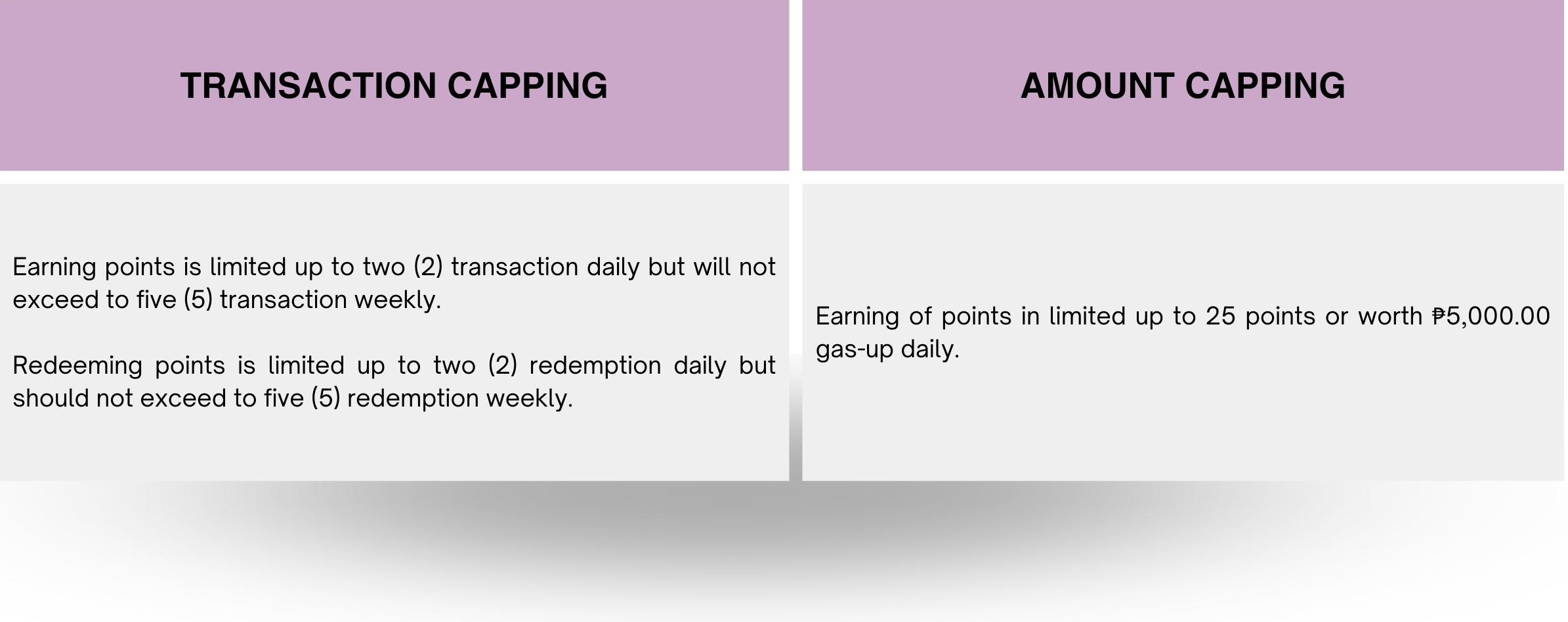 | TRANSACTION CAPPING | AMOUNT CAPPING |
|---|---|
| Earning points is limited up to two (2) transaction daily but will not exceed to five (5) transaction weekly.<br><br>Redeeming points is limited up to two (2) redemption daily but should not exceed to five (5) redemption weekly. | Earning of points in limited up to 25 points or worth ₱5,000.00 gas-up daily. |